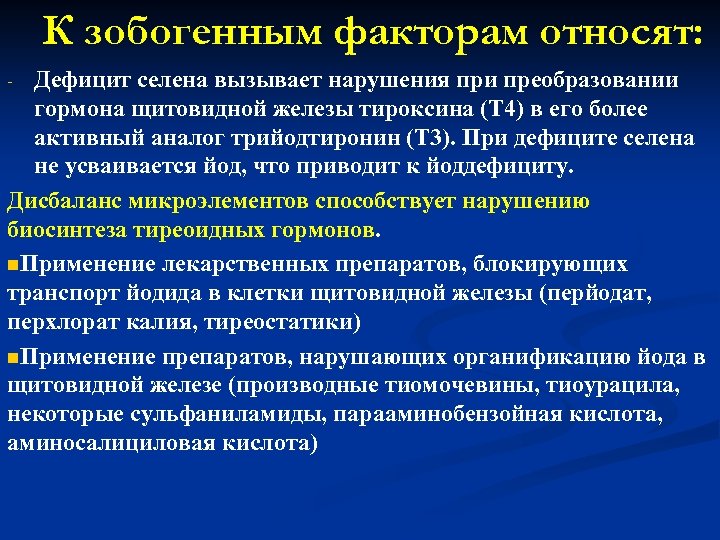 К зобогенным факторам относят:

- Дефицит селена вызывает нарушения при преобразовании гормона щитовидной железы тироксина (Т4) в его более активный аналог трийодтиронин (Т3). При дефиците селена не усваивается йод, что приводит к йоддефициту.

Дисбаланс микроэлементов способствует нарушению биосинтеза тиреоидных гормонов.

▪Применение лекарственных препаратов, блокирующих транспорт йодида в клетки щитовидной железы (перйодат, перхлорат калия, тиреостатики)

▪Применение препаратов, нарушающих органификацию йода в щитовидной железе (производные тиомочевины, тиоурацила, некоторые сульфаниламиды, парааминобензойная кислота, аминосалициловая кислота)